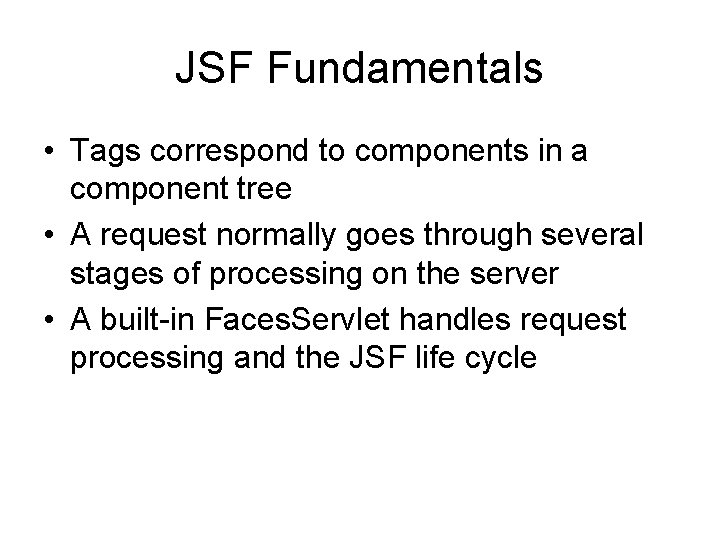 JSF Fundamentals

• Tags correspond to components in a component tree
• A request normally goes through several stages of processing on the server
• A built-in FacesServlet handles request processing and the JSF life cycle